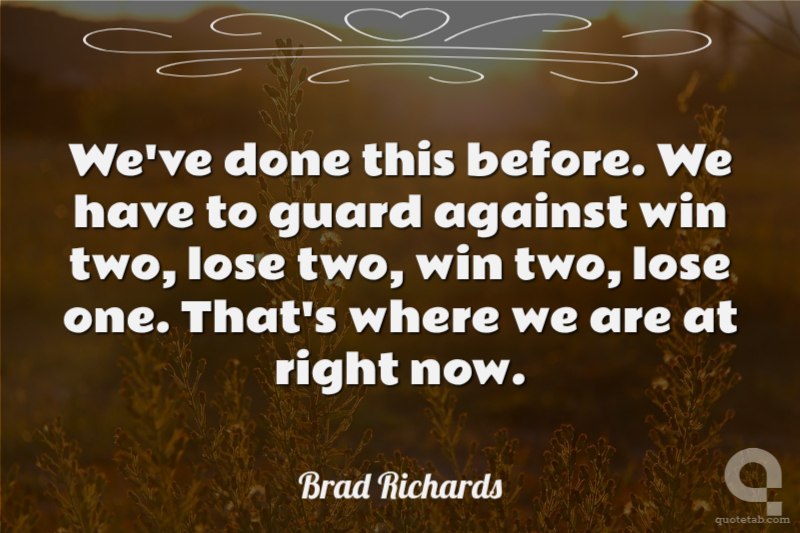 We've done this before. We have to guard against win two, lose two, win two, lose one. That's where we are at right now.

Brad Richards

quotetab.com